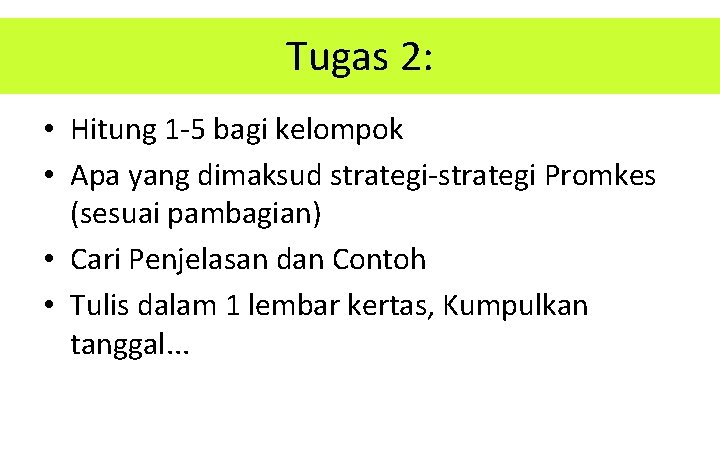 Tugas 2:

• Hitung 1-5 bagi kelompok
• Apa yang dimaksud strategi-strategi Promkes (sesuai pambagian)
• Cari Penjelasan dan Contoh
• Tulis dalam 1 lembar kertas, Kumpulkan tanggal...